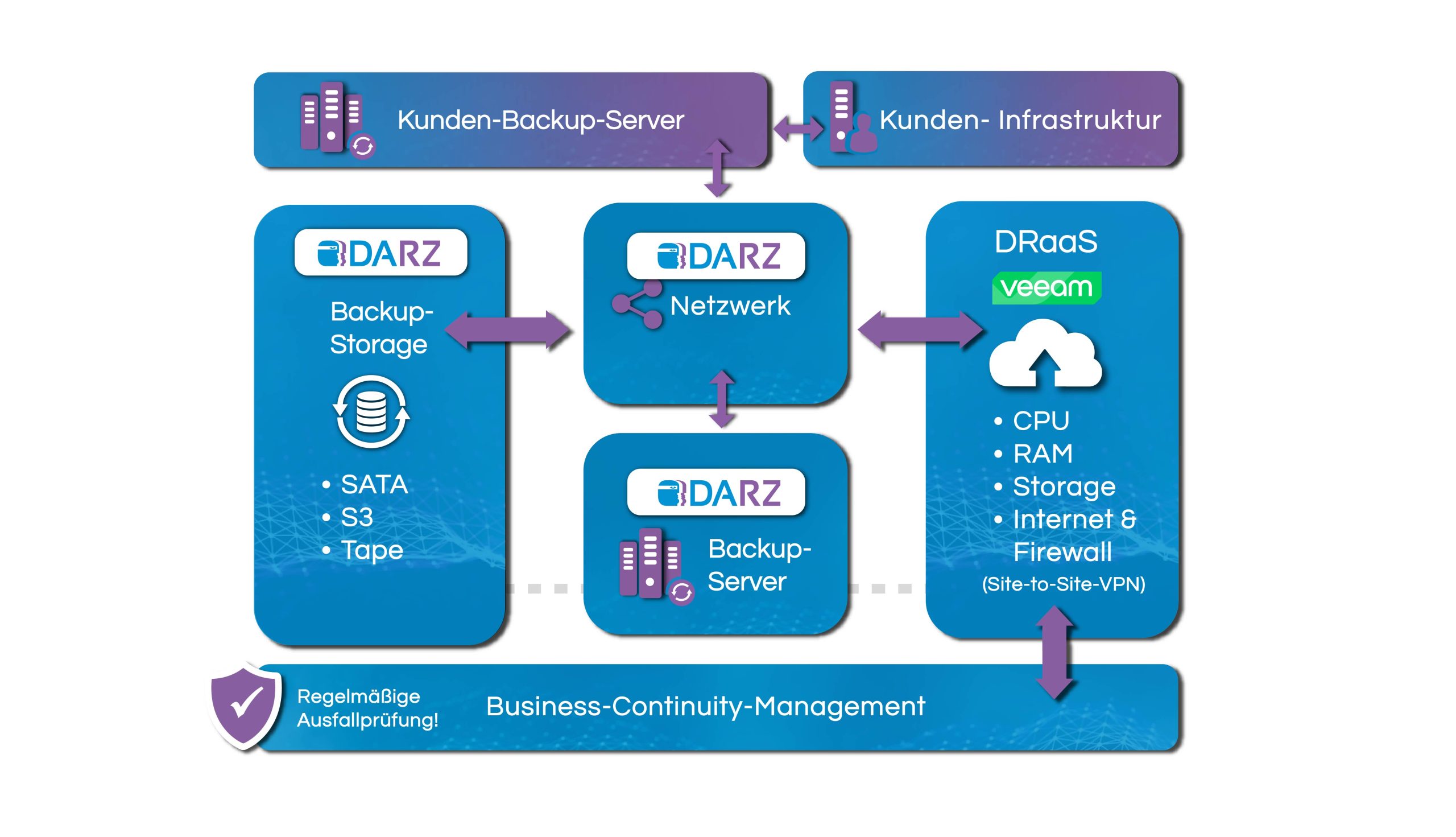 Kunden-Backup-Server

Kunden- Infrastruktur

DARZ

Backup-Storage

• SATA
• S3
• Tape

DARZ

Netzwerk

DARZ

Backup-Server

DRaaS

veeam

• CPU
• RAM
• Storage
• Internet & Firewall
(Site-to-Site-VPN)

Regelmäßige Ausfallprüfung!

Business-Continuity-Management